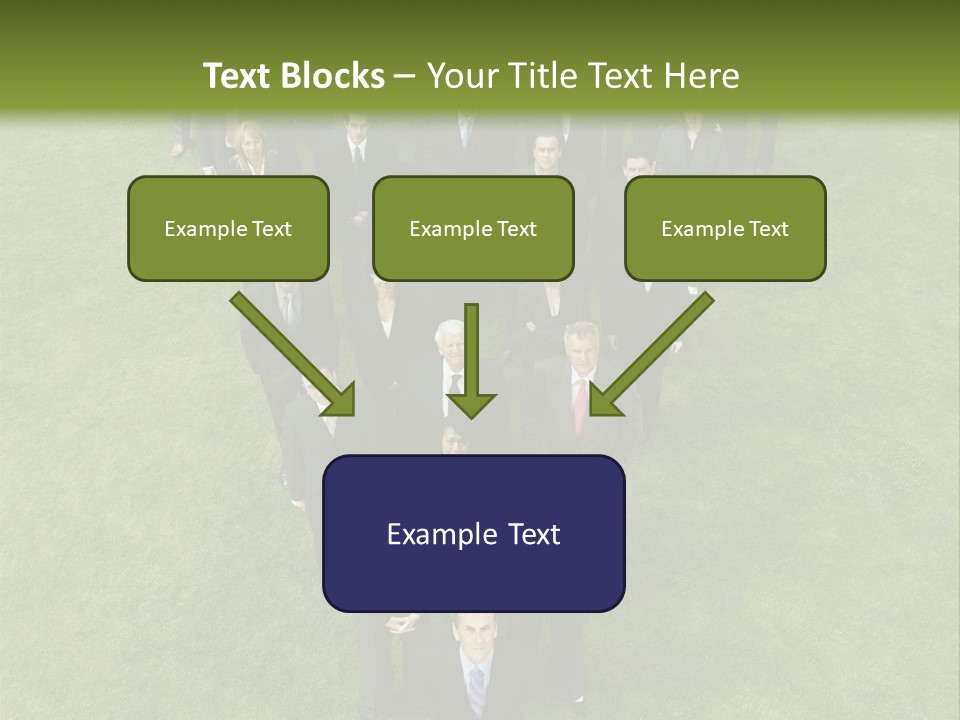 Text Blocks – Your Title Text Here

Example Text

Example Text

Example Text

Example Text